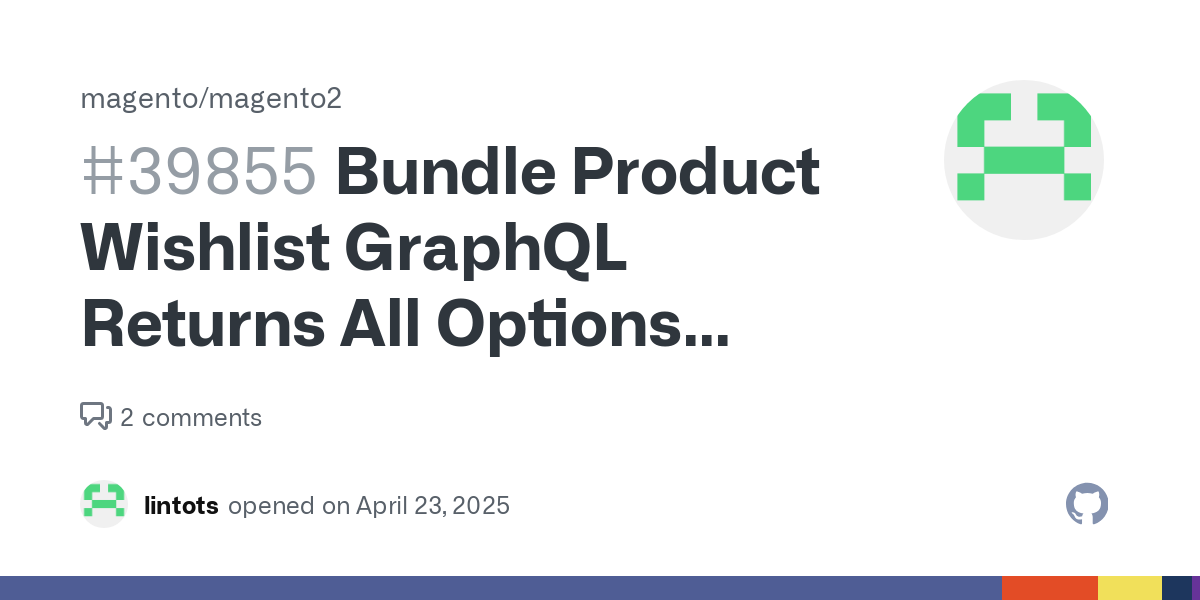 magento/magento2

#39855 Bundle Product Wishlist GraphQL Returns All Options...

2 comments

lintots opened on April 23, 2025